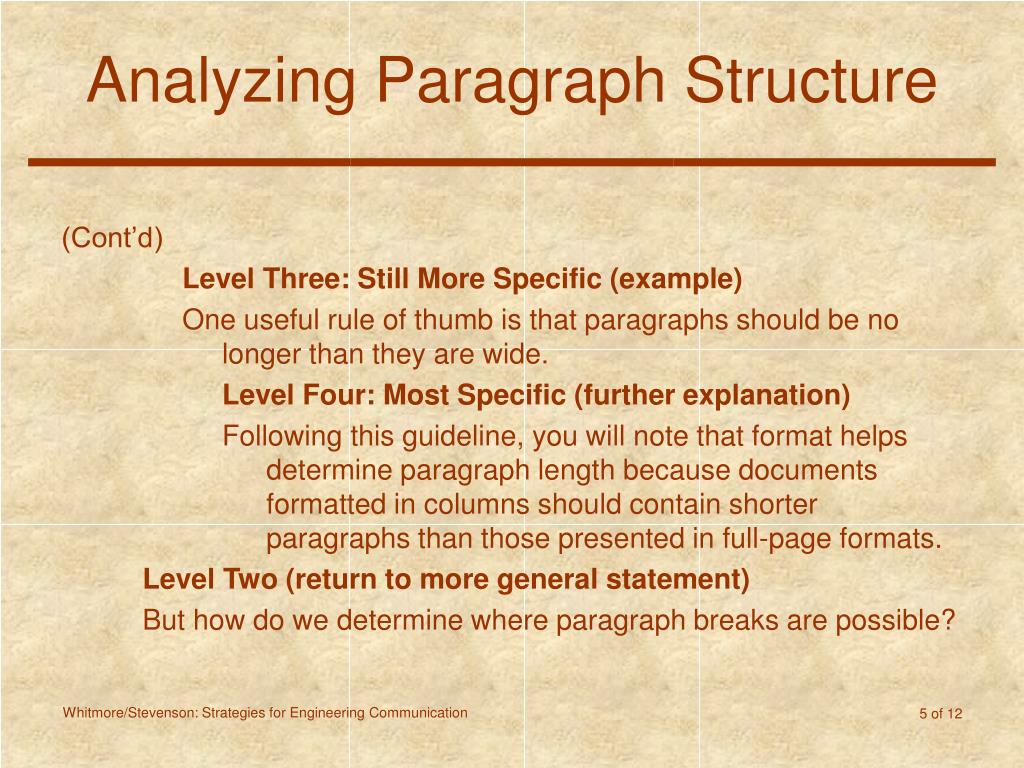 Analyzing Paragraph Structure

(Cont'd)

Level Three: Still More Specific (example)

One useful rule of thumb is that paragraphs should be no longer than they are wide.

Level Four: Most Specific (further explanation)

Following this guideline, you will note that format helps determine paragraph length because documents formatted in columns should contain shorter paragraphs than those presented in full-page formats.

Level Two (return to more general statement)

But how do we determine where paragraph breaks are possible?

Whitmore/Stevenson: Strategies for Engineering Communication

5 of 12